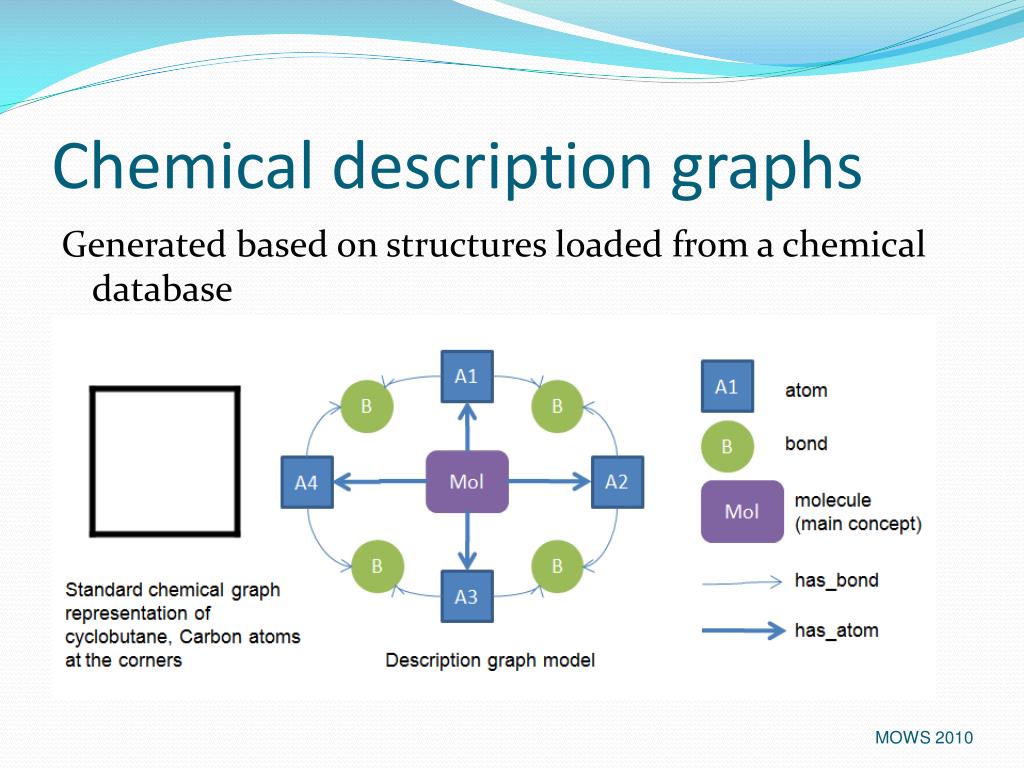 Chemical description graphs

Generated based on structures loaded from a chemical database

Standard chemical graph representation of cyclobutane, Carbon atoms at the corners

A1
B
B
A4
Mol
A2
B
B
A3

Description graph model

A1 atom
B bond
Mol molecule (main concept)
has_bond
has_atom

MOWS 2010